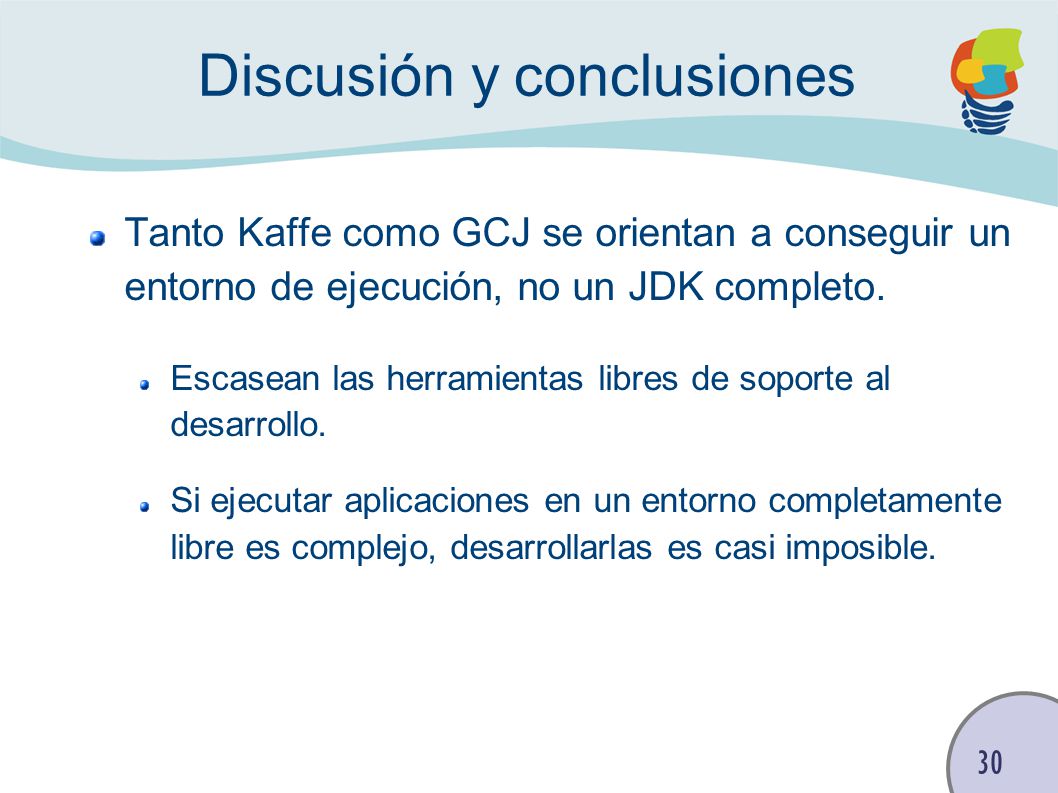 Discusión y conclusiones

Tanto Kaffe como GCJ se orientan a conseguir un entorno de ejecución, no un JDK completo.

Escasean las herramientas libres de soporte al desarrollo.

Si ejecutar aplicaciones en un entorno completamente libre es complejo, desarrollarlas es casi imposible.

30